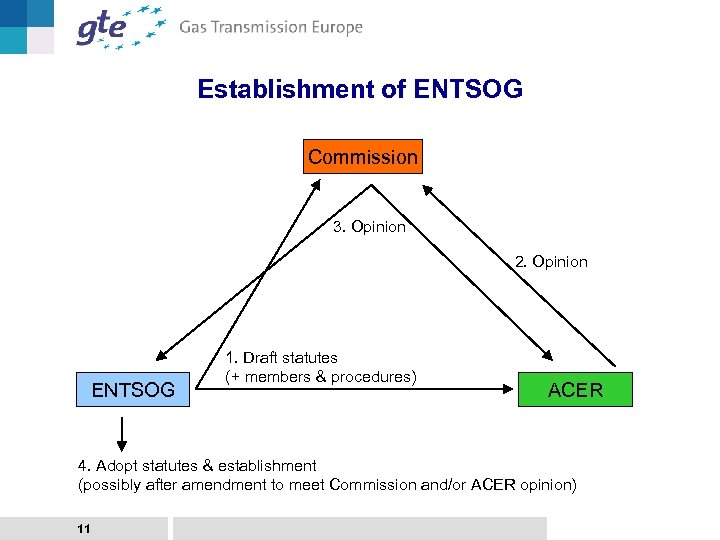 gte Gas Transmission Europe

Establishment of ENTSOG

Commission

3. Opinion

2. Opinion

1. Draft statutes
(+ members & procedures)

ENTSOG

ACER

4. Adopt statutes & establishment
(possibly after amendment to meet Commission and/or ACER opinion)

11